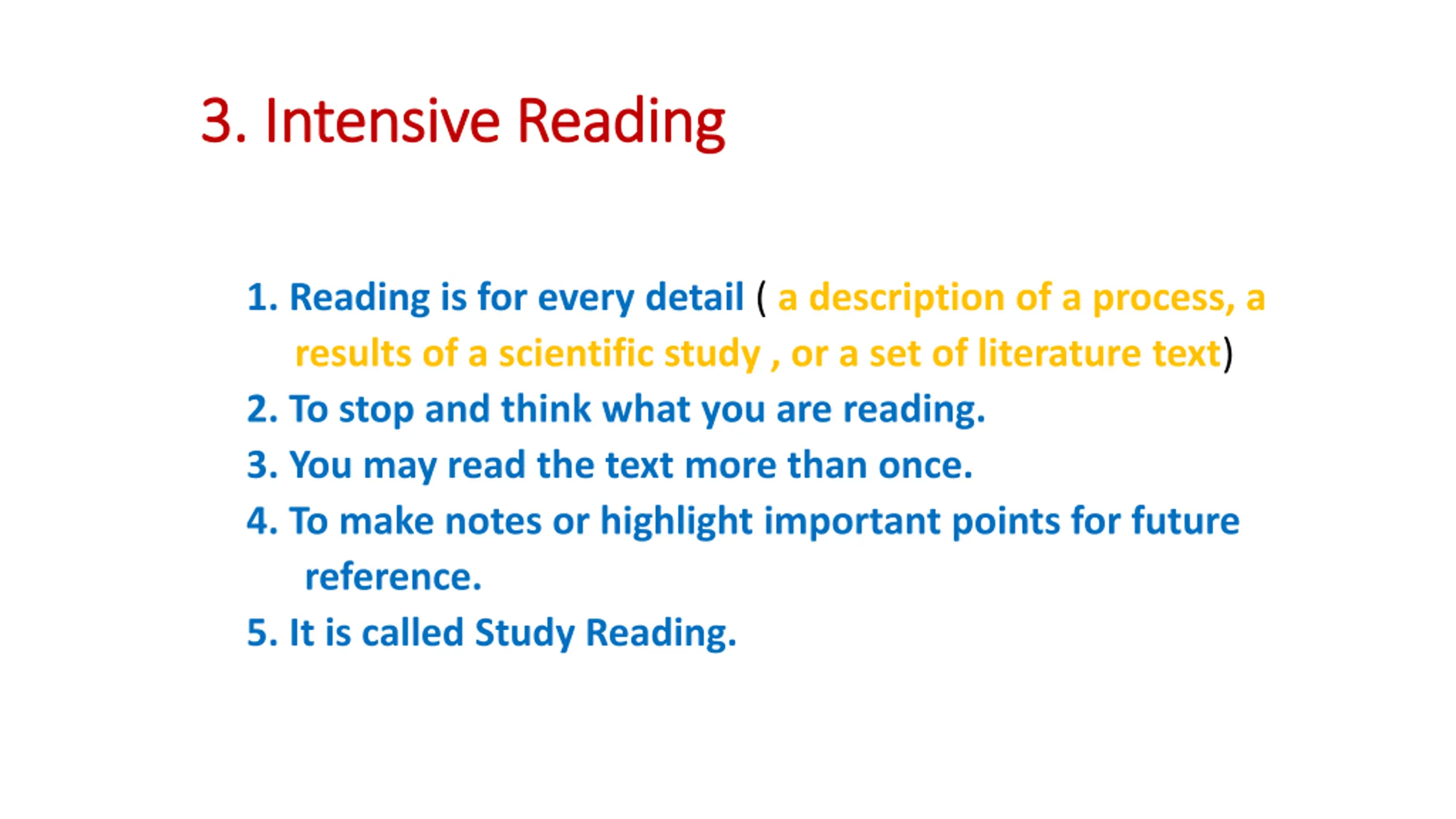 3. Intensive Reading

1. Reading is for every detail ( a description of a process, a results of a scientific study , or a set of literature text)
2. To stop and think what you are reading.
3. You may read the text more than once.
4. To make notes or highlight important points for future reference.
5. It is called Study Reading.